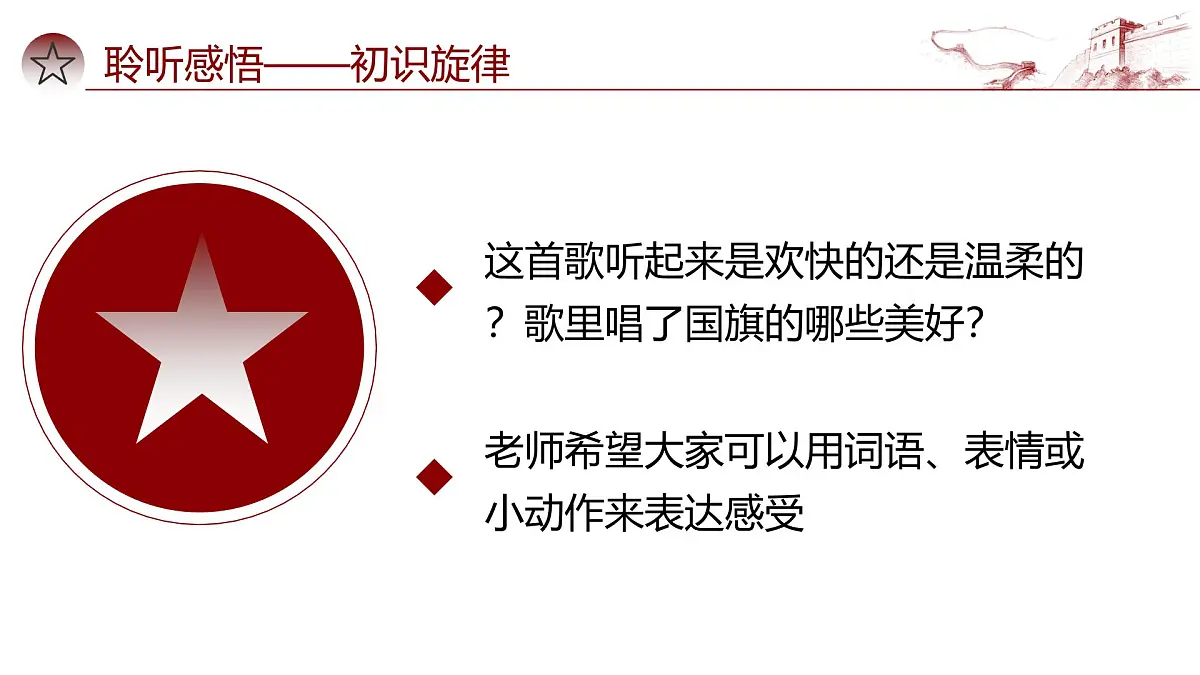 聆听感悟——初识旋律

这首歌听起来是欢快的还是温柔的？歌里唱了国旗的哪些美好？

老师希望大家可以用词语、表情或小动作来表达感受